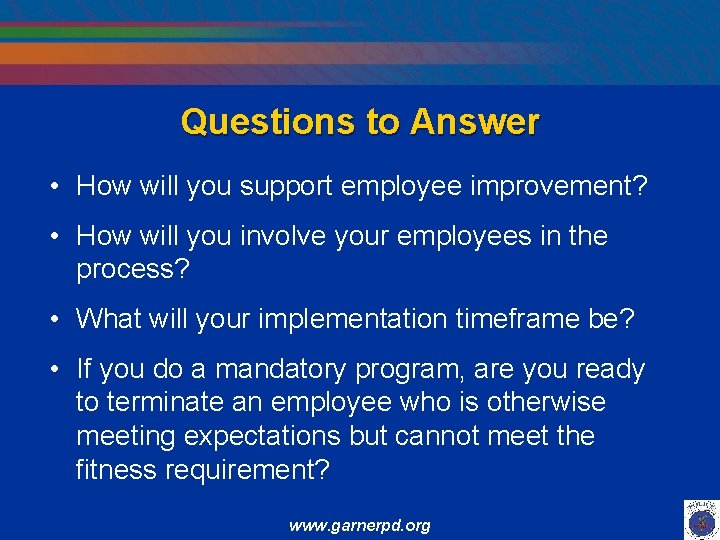 Questions to Answer

• How will you support employee improvement?

• How will you involve your employees in the process?

• What will your implementation timeframe be?

• If you do a mandatory program, are you ready to terminate an employee who is otherwise meeting expectations but cannot meet the fitness requirement?

www.garnerpd.org